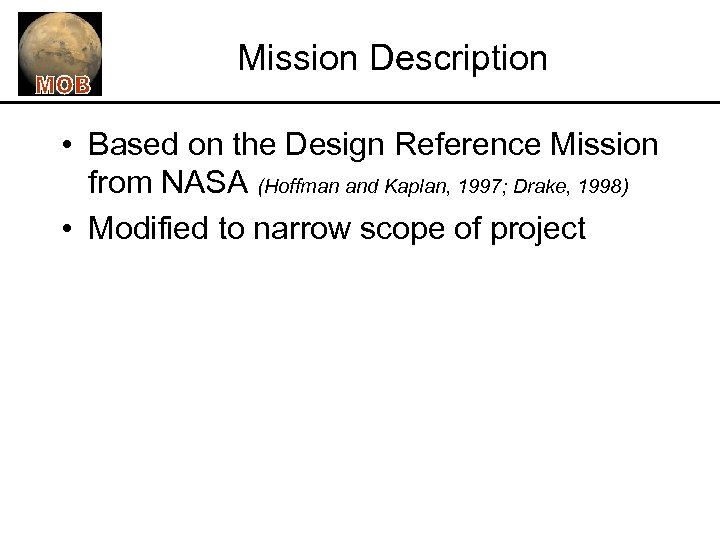 MOB

Mission Description

• Based on the Design Reference Mission from NASA (Hoffman and Kaplan, 1997; Drake, 1998)

• Modified to narrow scope of project